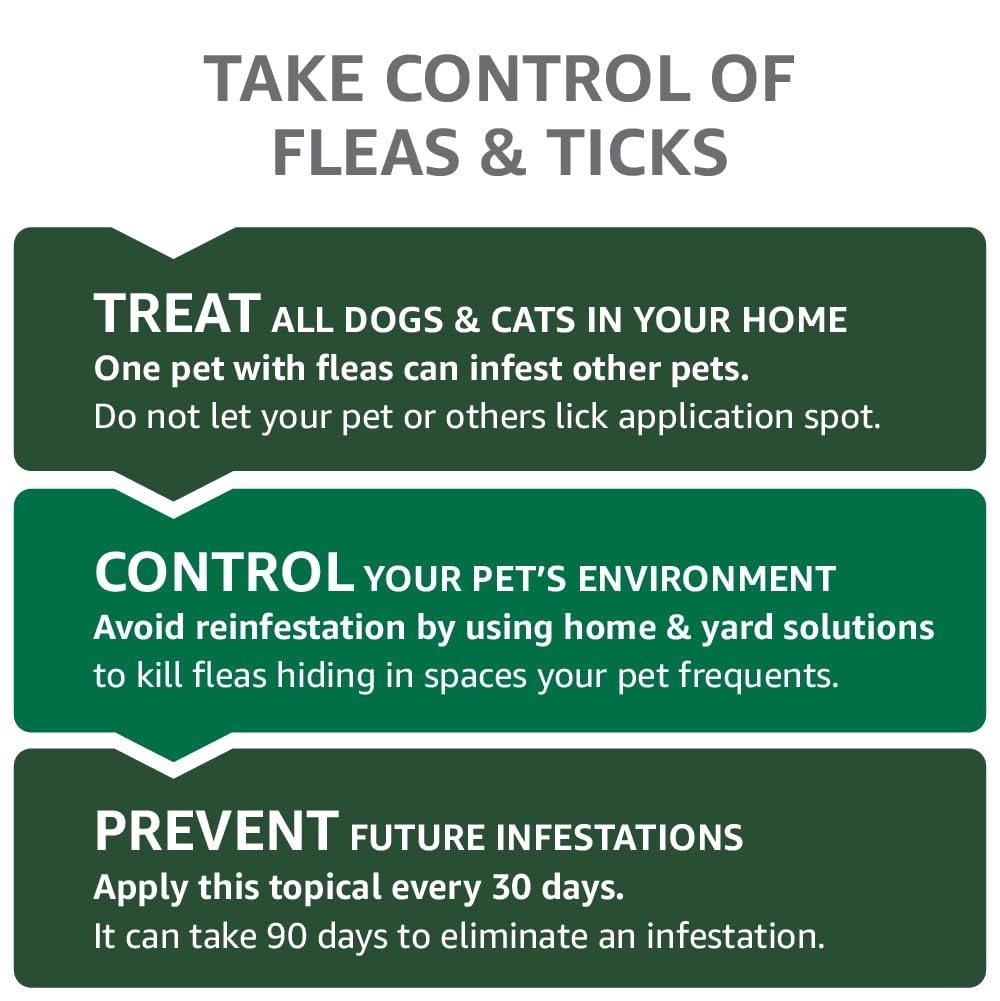 TAKE CONTROL OF FLEAS & TICKS

TREAT ALL DOGS & CATS IN YOUR HOME
One pet with fleas can infest other pets.
Do not let your pet or others lick application spot.

CONTROL YOUR PET'S ENVIRONMENT
Avoid reinfestation by using home & yard solutions
to kill fleas hiding in spaces your pet frequents.

PREVENT FUTURE INFESTATIONS
Apply this topical every 30 days.
It can take 90 days to eliminate an infestation.